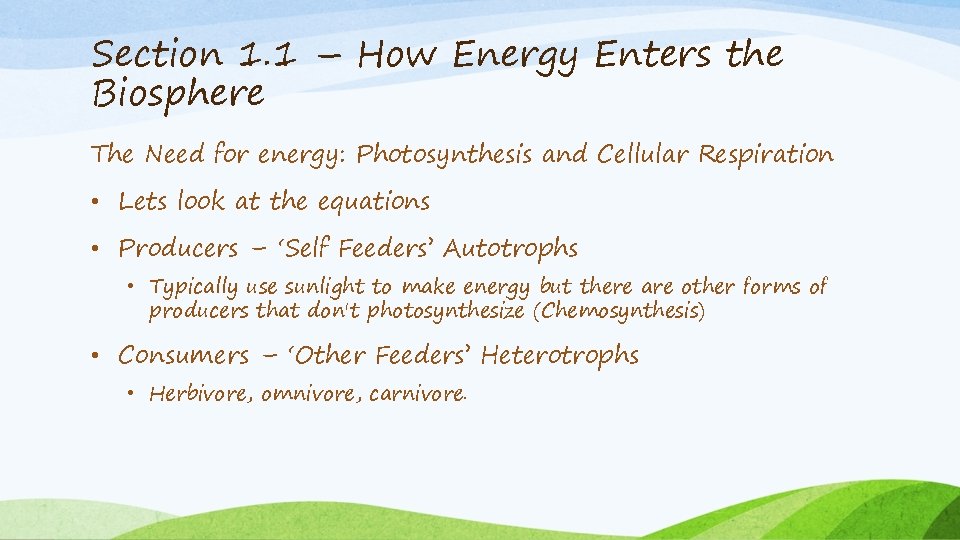 Section 1.1 – How Energy Enters the Biosphere

The Need for energy: Photosynthesis and Cellular Respiration

• Lets look at the equations
• Producers – 'Self Feeders' Autotrophs
  • Typically use sunlight to make energy but there are other forms of producers that don't photosynthesize (Chemosynthesis)
• Consumers – 'Other Feeders' Heterotrophs
  • Herbivore, omnivore, carnivore.